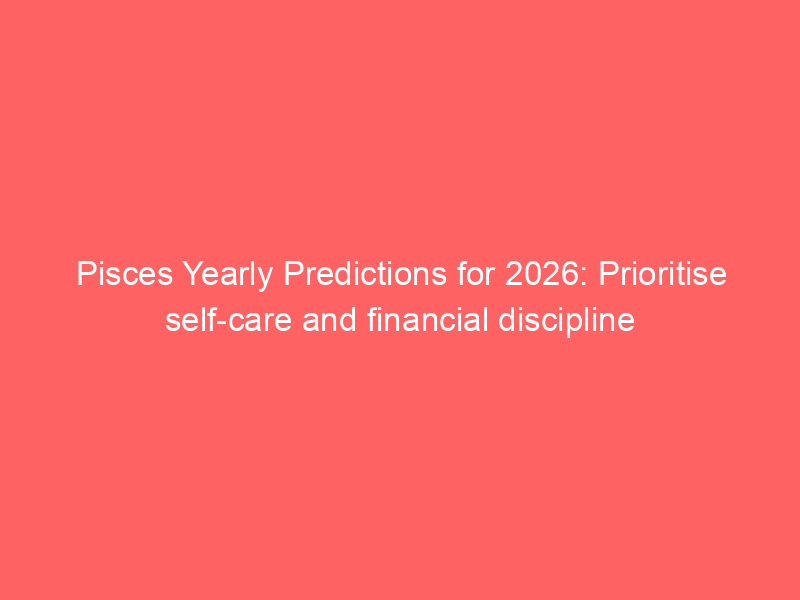 Pisces Yearly Predictions for 2026: Prioritise self-care and financial discipline